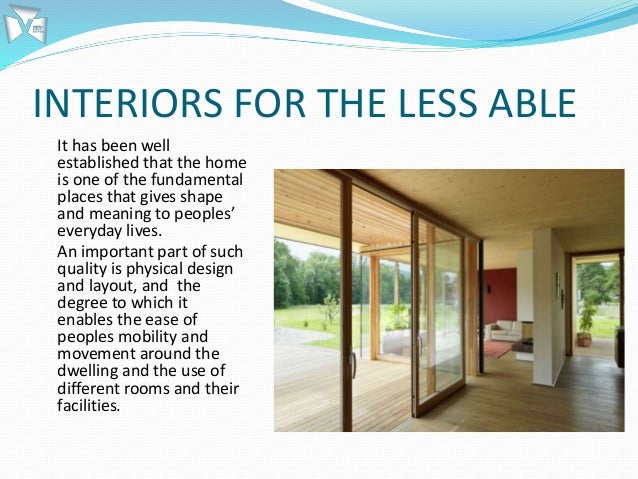 INTERIORS FOR THE LESS ABLE

It has been well established that the home is one of the fundamental places that gives shape and meaning to peoples' everyday lives.

An important part of such quality is physical design and layout, and the degree to which it enables the ease of peoples mobility and movement around the dwelling and the use of different rooms and their facilities.